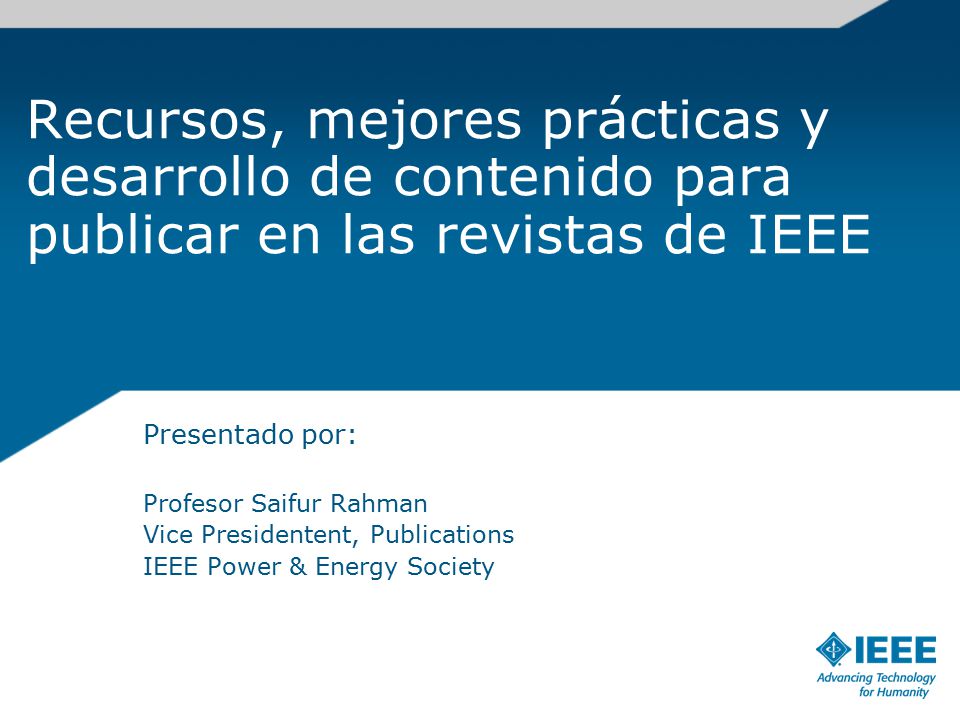 Recursos, mejores prácticas y desarrollo de contenido para publicar en las revistas de IEEE

Presentado por:

Profesor Saifur Rahman
Vice Presidentent, Publications
IEEE Power & Energy Society

IEEE
Advancing Technology for Humanity